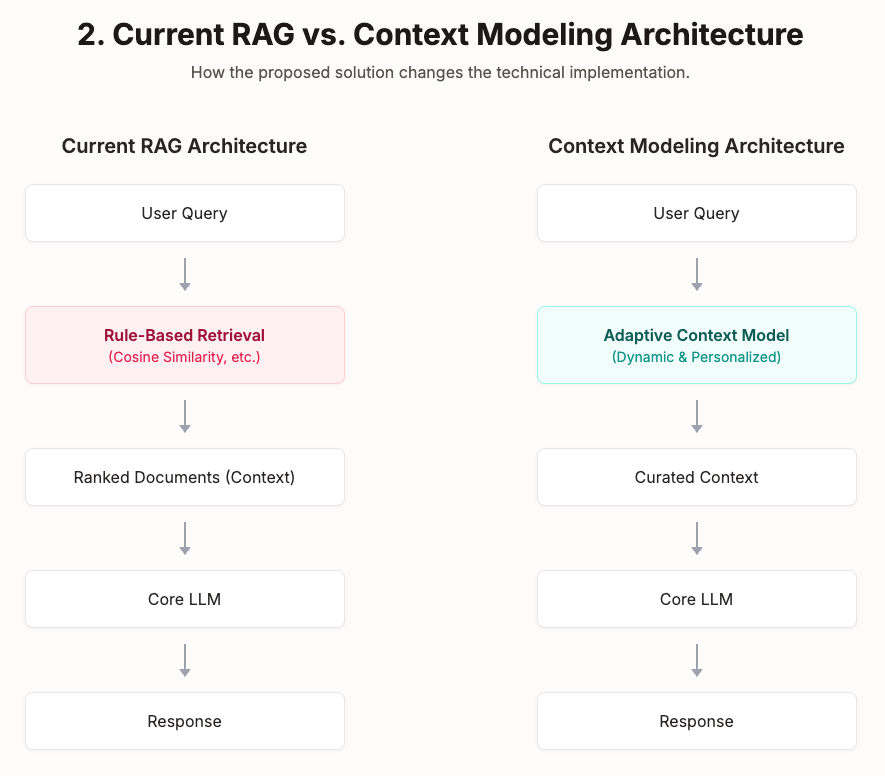 2. Current RAG vs. Context Modeling Architecture

How the proposed solution changes the technical implementation.

Current RAG Architecture

User Query

Rule-Based Retrieval
(Cosine Similarity, etc.)

Ranked Documents (Context)

Core LLM

Response

Context Modeling Architecture

User Query

Adaptive Context Model
(Dynamic & Personalized)

Curated Context

Core LLM

Response